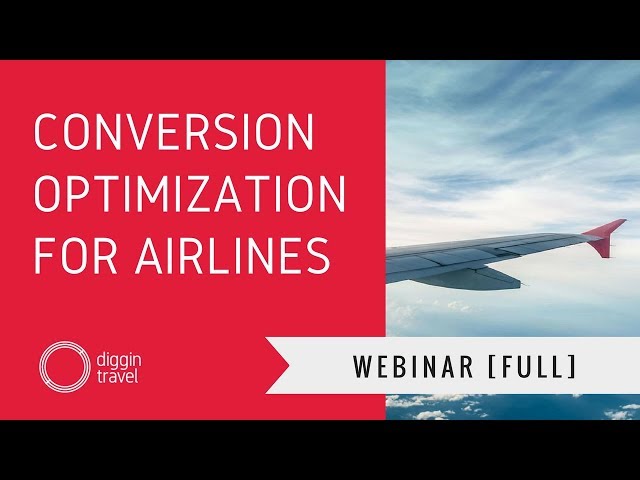 CONVERSION OPTIMIZATION FOR AIRLINES

diggin travel

WEBINAR [FULL]